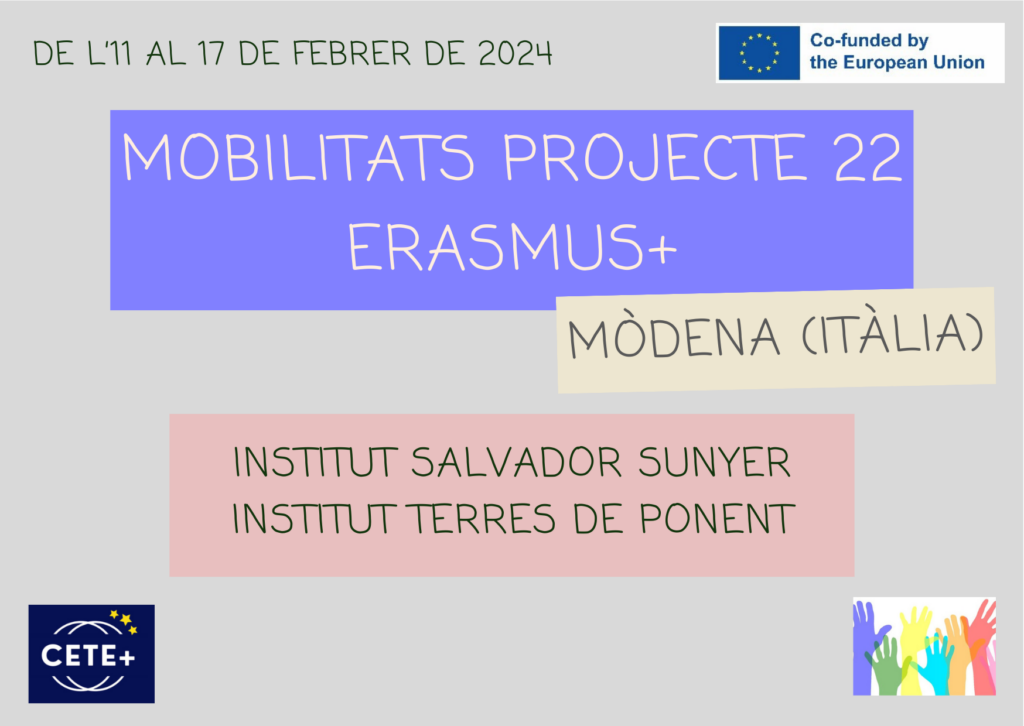 DE L'11 AL 17 DE FEBRER DE 2024

Co-funded by the European Union

MOBILITATS PROJECTE 22 ERASMUS+

MÒDENA (ITÀLIA)

INSTITUT SALVADOR SUNYER
INSTITUT TERRES DE PONENT

CETE+